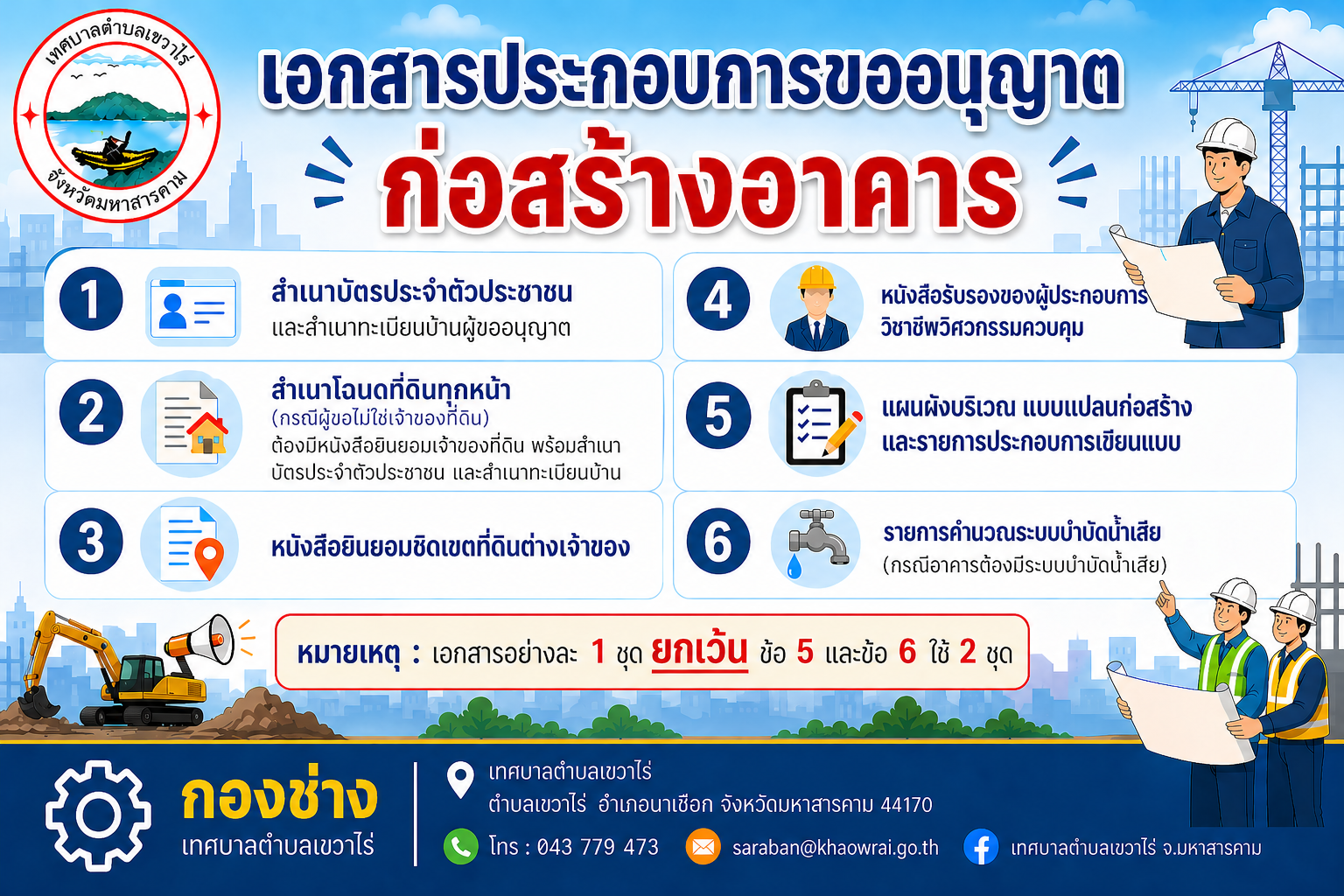 เทศบาลตำบลเขวาไร่
จังหวัดมหาสารคาม

เอกสารประกอบการขออนุญาต
ก่อสร้างอาคาร

1 สำเนาบัตรประจำตัวประชาชน
และสำเนาทะเบียนบ้านผู้ขออนุญาต

2 สำเนาโฉนดที่ดินทุกหน้า
(กรณีผู้ขอไม่ใช่เจ้าของที่ดิน)
ต้องมีหนังสือยินยอมเจ้าของที่ดิน พร้อมสำเนาบัตรประจำตัวประชาชน และสำเนาทะเบียนบ้าน

3 หนังสือยินยอมชิดเขตที่ดินต่างเจ้าของ

4 หนังสือรับรองของผู้ประกอบการวิชาชีพวิศวกรรมควบคุม

5 แผนผังบริเวณ แบบแปลนก่อสร้าง
และรายการประกอบการเขียนแบบ

6 รายการคำนวณระบบบำบัดน้ำเสีย
(กรณีอาคารต้องมีระบบบำบัดน้ำเสีย)

หมายเหตุ : เอกสารอย่างละ 1 ชุด ยกเว้น ข้อ 5 และข้อ 6 ใช้ 2 ชุด

กองช่าง
เทศบาลตำบลเขวาไร่

เทศบาลตำบลเขวาไร่
ตำบลเขวาไร่ อำเภอนาเชือก จังหวัดมหาสารคาม 44170

โทร : 043 779 473
saraban@khaowrai.go.th
เทศบาลตำบลเขวาไร่ จ.มหาสารคาม